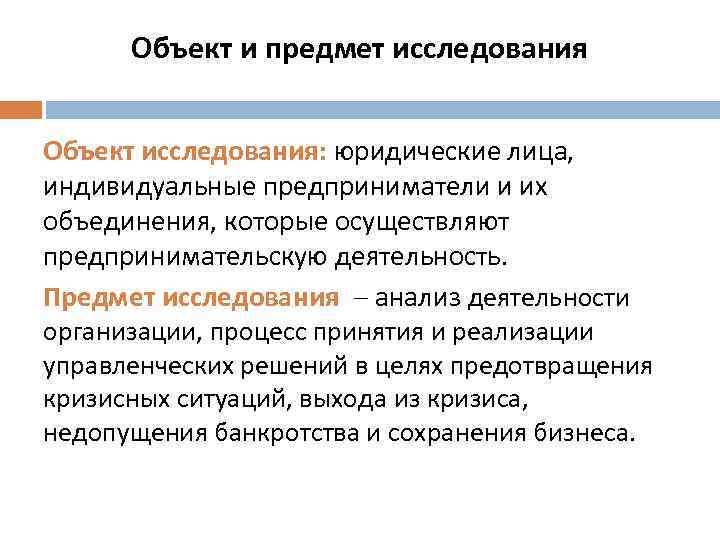 Объект и предмет исследования

Объект исследования: юридические лица, индивидуальные предприниматели и их объединения, которые осуществляют предпринимательскую деятельность.

Предмет исследования – анализ деятельности организации, процесс принятия и реализации управленческих решений в целях предотвращения кризисных ситуаций, выхода из кризиса, недопущения банкротства и сохранения бизнеса.